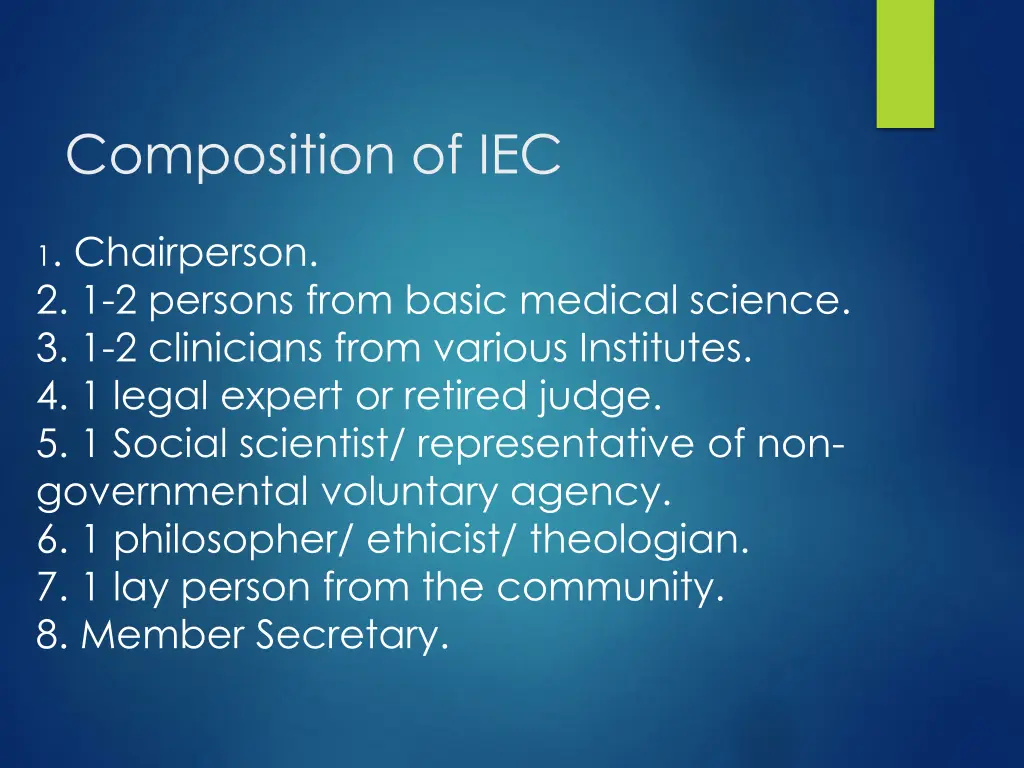 Composition of IEC

1. Chairperson.
2. 1-2 persons from basic medical science.
3. 1-2 clinicians from various Institutes.
4. 1 legal expert or retired judge.
5. 1 Social scientist/ representative of non-governmental voluntary agency.
6. 1 philosopher/ ethicist/ theologian.
7. 1 lay person from the community.
8. Member Secretary.